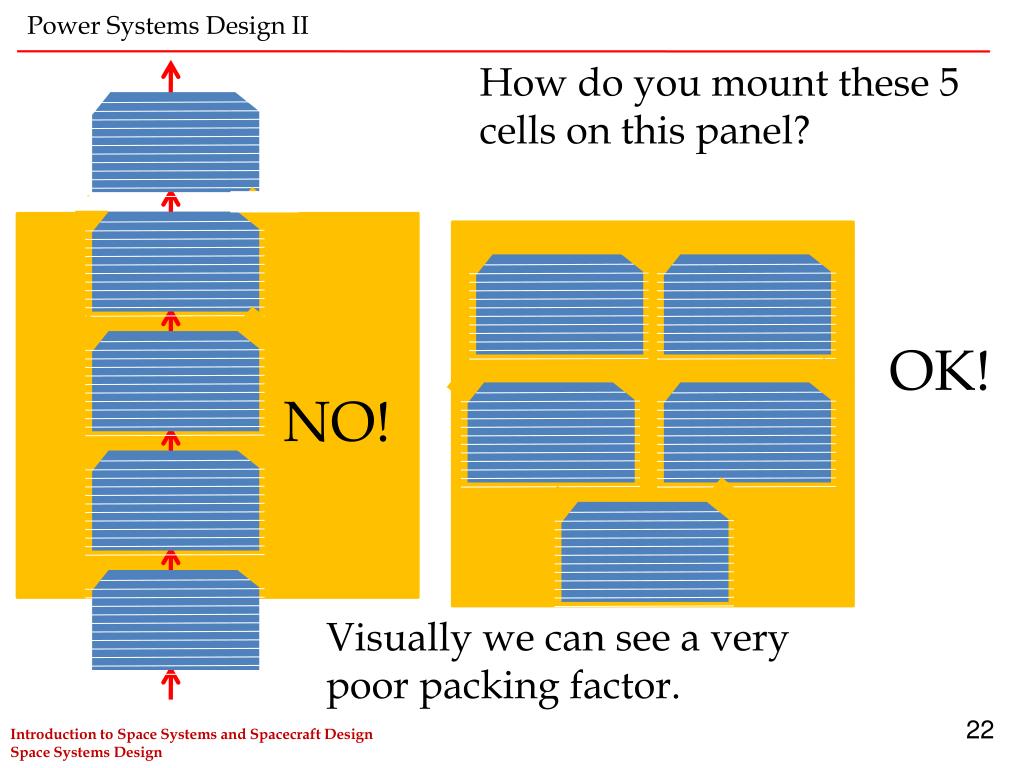 Power Systems Design II

How do you mount these 5 cells on this panel?

NO!

OK!

Visually we can see a very poor packing factor.

Introduction to Space Systems and Spacecraft Design
Space Systems Design

22